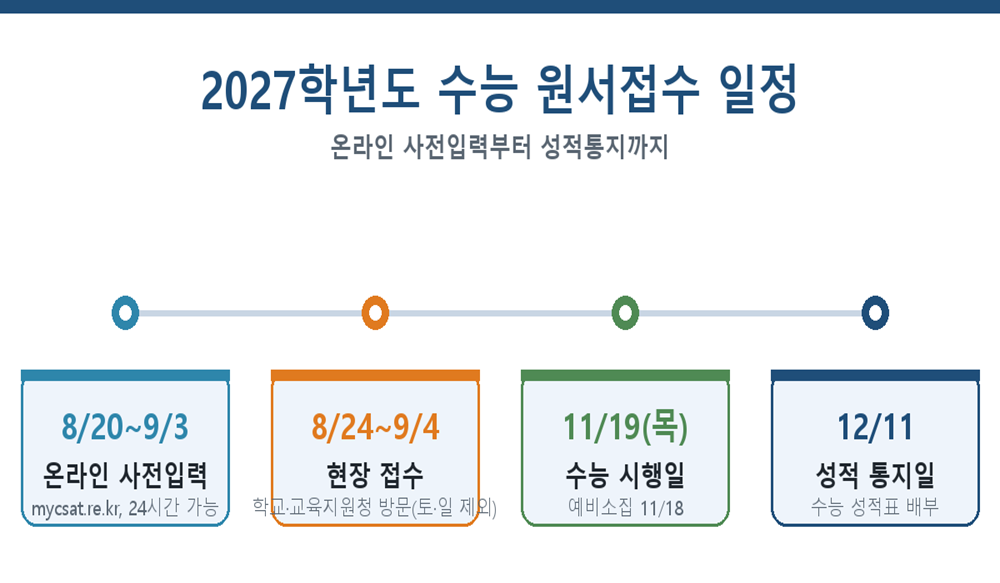 2027학년도 수능 원서접수 일정

온라인 사전입력부터 성적통지까지

8/20~9/3
온라인 사전입력
mycsat.re.kr, 24시간 가능

8/24~9/4
현장 접수
학교·교육지원청 방문(토·일 제외)

11/19(목)
수능 시행일
예비소집 11/18

12/11
성적 통지일
수능 성적표 배부